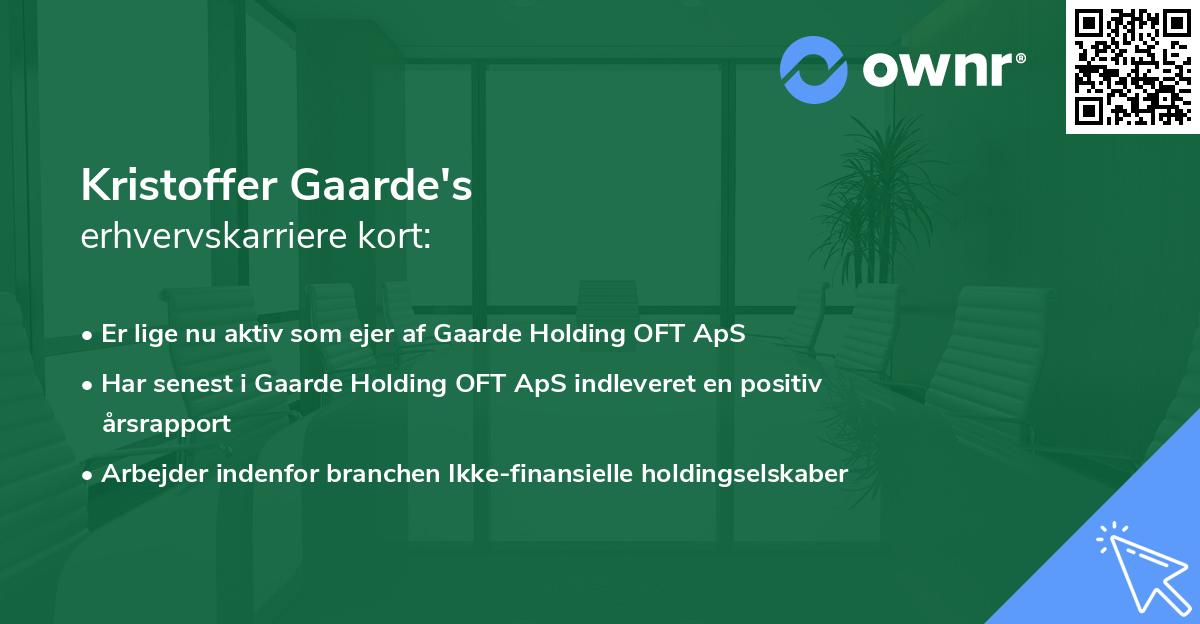 ownr®

Kristoffer Gaarde's
erhvervskarriere kort:

• Er lige nu aktiv som ejer af Gaarde Holding OFT ApS
• Har senest i Gaarde Holding OFT ApS indleveret en positiv årsrapport
• Arbejder indenfor branchen Ikke-finansielle holdingselskaber